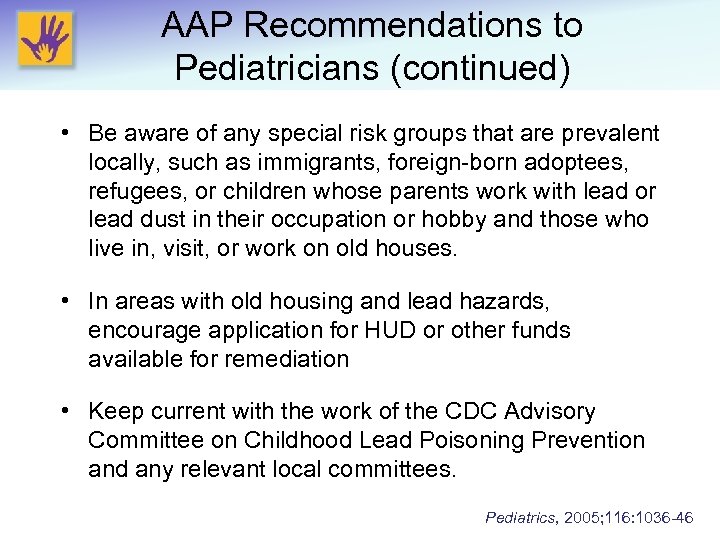 AAP Recommendations to Pediatricians (continued)

• Be aware of any special risk groups that are prevalent locally, such as immigrants, foreign-born adoptees, refugees, or children whose parents work with lead or lead dust in their occupation or hobby and those who live in, visit, or work on old houses.

• In areas with old housing and lead hazards, encourage application for HUD or other funds available for remediation

• Keep current with the work of the CDC Advisory Committee on Childhood Lead Poisoning Prevention and any relevant local committees.

Pediatrics, 2005;116:1036-46